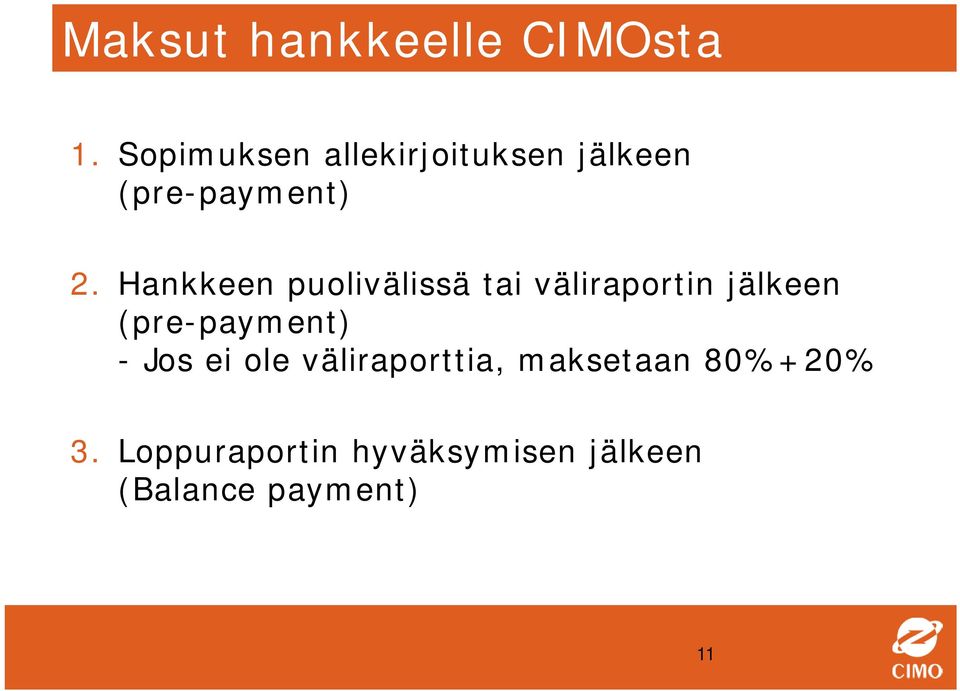 Maksut hankkeelle CIMOsta

1. Sopimuksen allekirjoituksen jälkeen (pre-payment)

2. Hankkeen puolivälissä tai väliraportin jälkeen (pre-payment)
- Jos ei ole väliraporttia, maksetaan 80%+20%

3. Loppuraportin hyväksymisen jälkeen (Balance payment)

11

CIMO